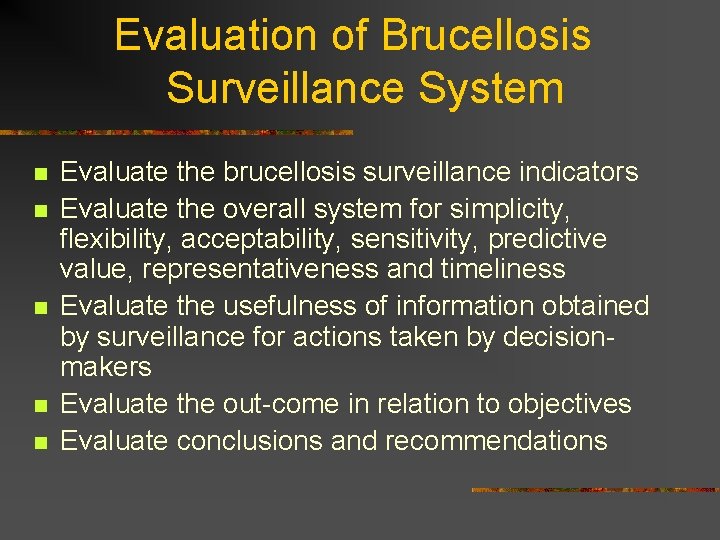 Evaluation of Brucellosis Surveillance System

- Evaluate the brucellosis surveillance indicators
- Evaluate the overall system for simplicity, flexibility, acceptability, sensitivity, predictive value, representativeness and timeliness
- Evaluate the usefulness of information obtained by surveillance for actions taken by decision-makers
- Evaluate the out-come in relation to objectives
- Evaluate conclusions and recommendations